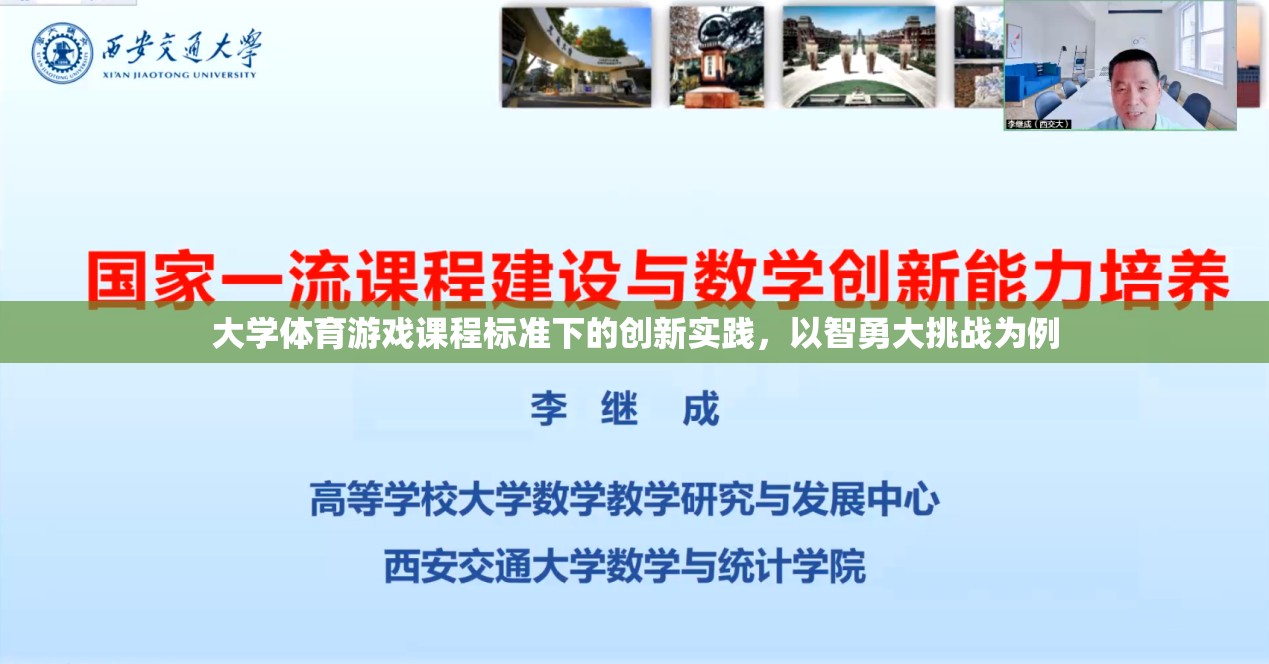 西安交通大学
XI'AN JIAOTONG UNIVERSITY

李继成（西交大）

国家一流课程建设与数学创新能力培养

大学体育游戏课程标准下的创新实践，以智勇大挑战为例

李 继 成

高等学校大学数学教学研究与发展中心

西安交通大学数学与统计学院